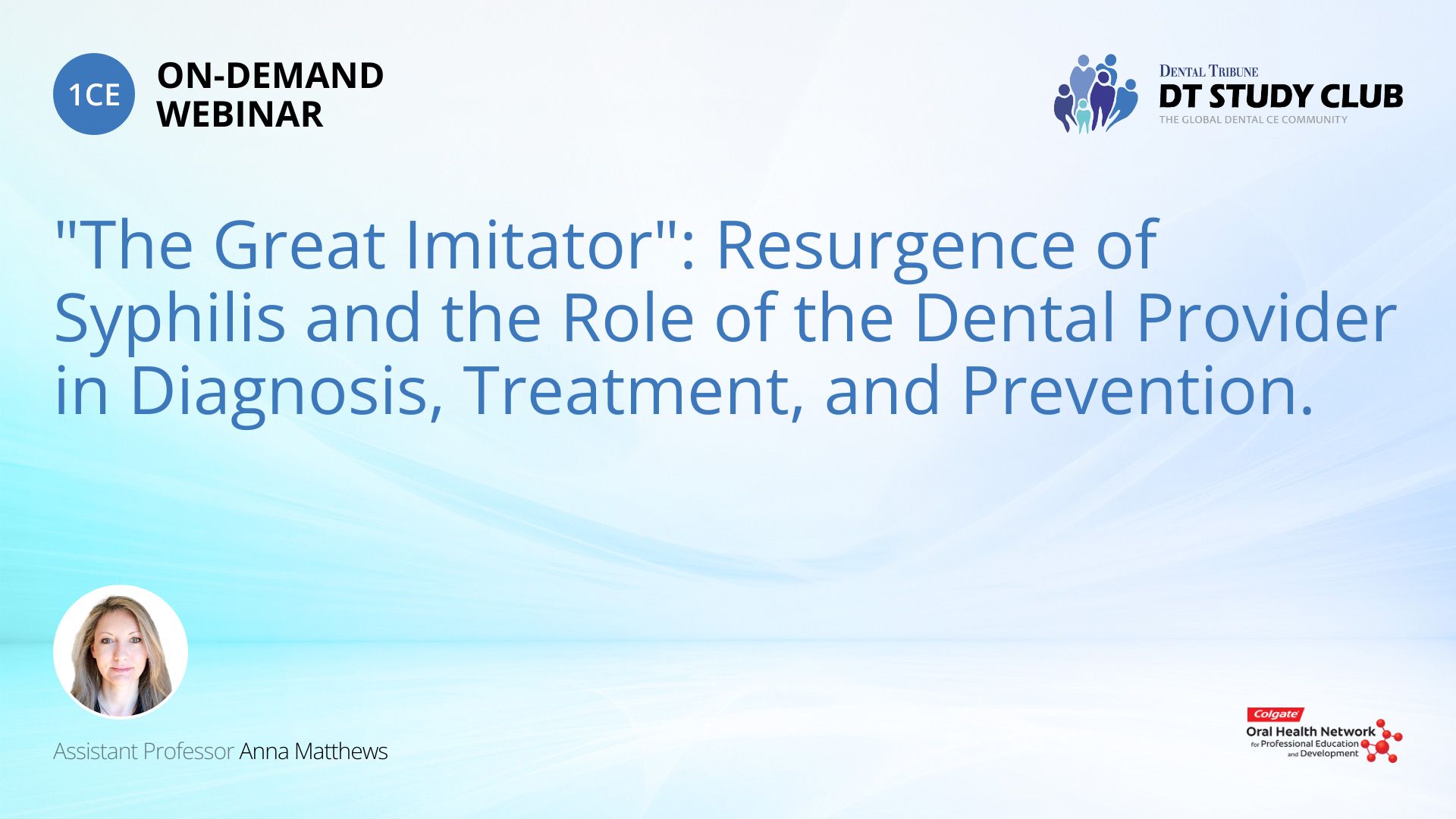 1CE

ON-DEMAND WEBINAR

DENTAL TRIBUNE
DT STUDY CLUB
THE GLOBAL DENTAL CE COMMUNITY

"The Great Imitator": Resurgence of Syphilis and the Role of the Dental Provider in Diagnosis, Treatment, and Prevention.

Assistant Professor Anna Matthews

Colgate
Oral Health Network
for Professional Education and Development